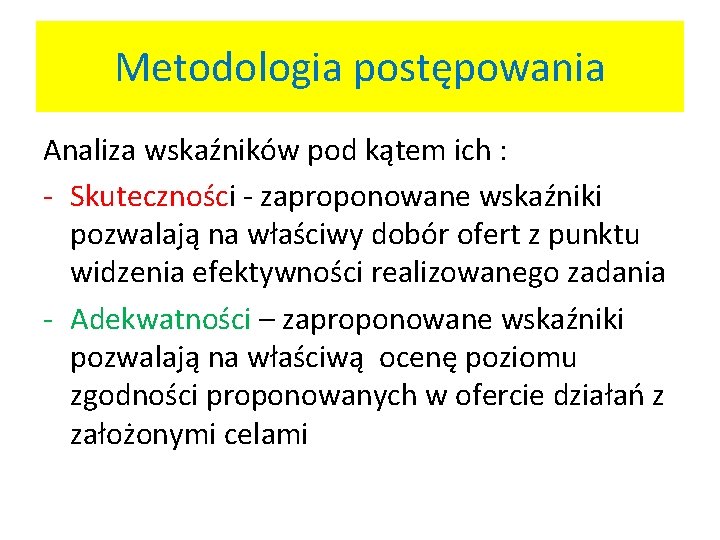 Metodologia postępowania

Analiza wskaźników pod kątem ich :

- Skuteczności - zaproponowane wskaźniki pozwalają na właściwy dobór ofert z punktu widzenia efektywności realizowanego zadania
- Adekwatności – zaproponowane wskaźniki pozwalają na właściwą ocenę poziomu zgodności proponowanych w ofercie działań z założonymi celami